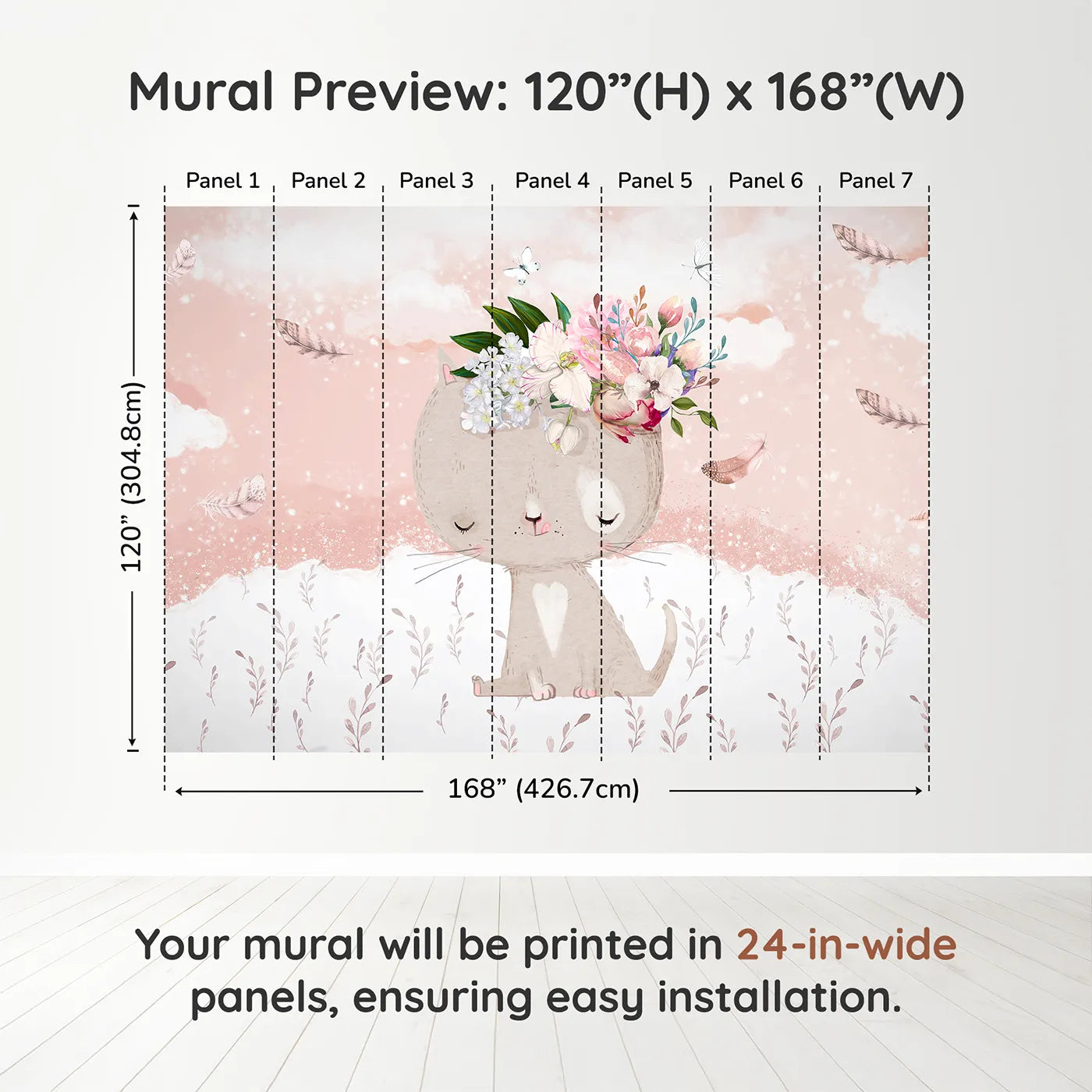 Mural Preview: 120”(H) x 168”(W)

Panel 1 Panel 2 Panel 3 Panel 4 Panel 5 Panel 6 Panel 7

120” (304.8cm)

168” (426.7cm)

Your mural will be printed in 24-in-wide panels, ensuring easy installation.